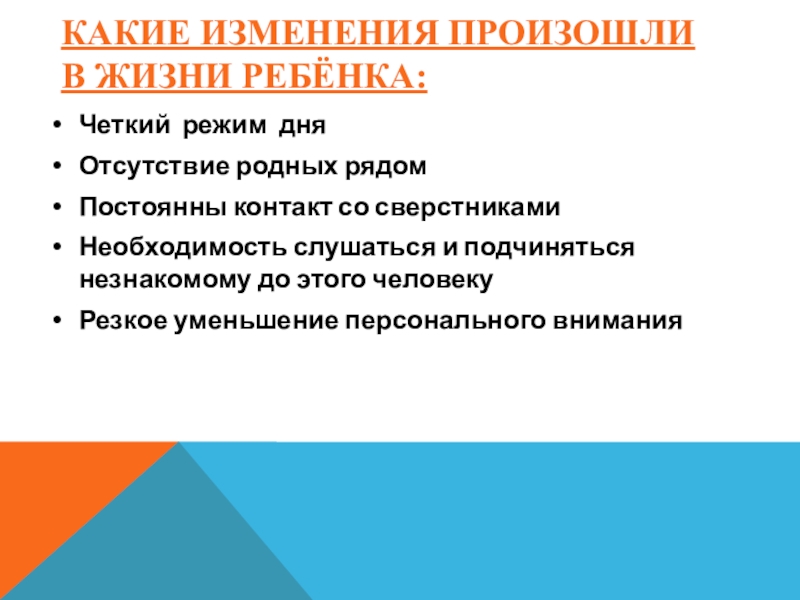 КАКИЕ ИЗМЕНЕНИЯ ПРОИЗОШЛИ В ЖИЗНИ РЕБЁНКА:

• Четкий режим дня
• Отсутствие родных рядом
• Постоянны контакт со сверстниками
• Необходимость слушаться и подчиняться незнакомому до этого человеку
• Резкое уменьшение персонального внимания